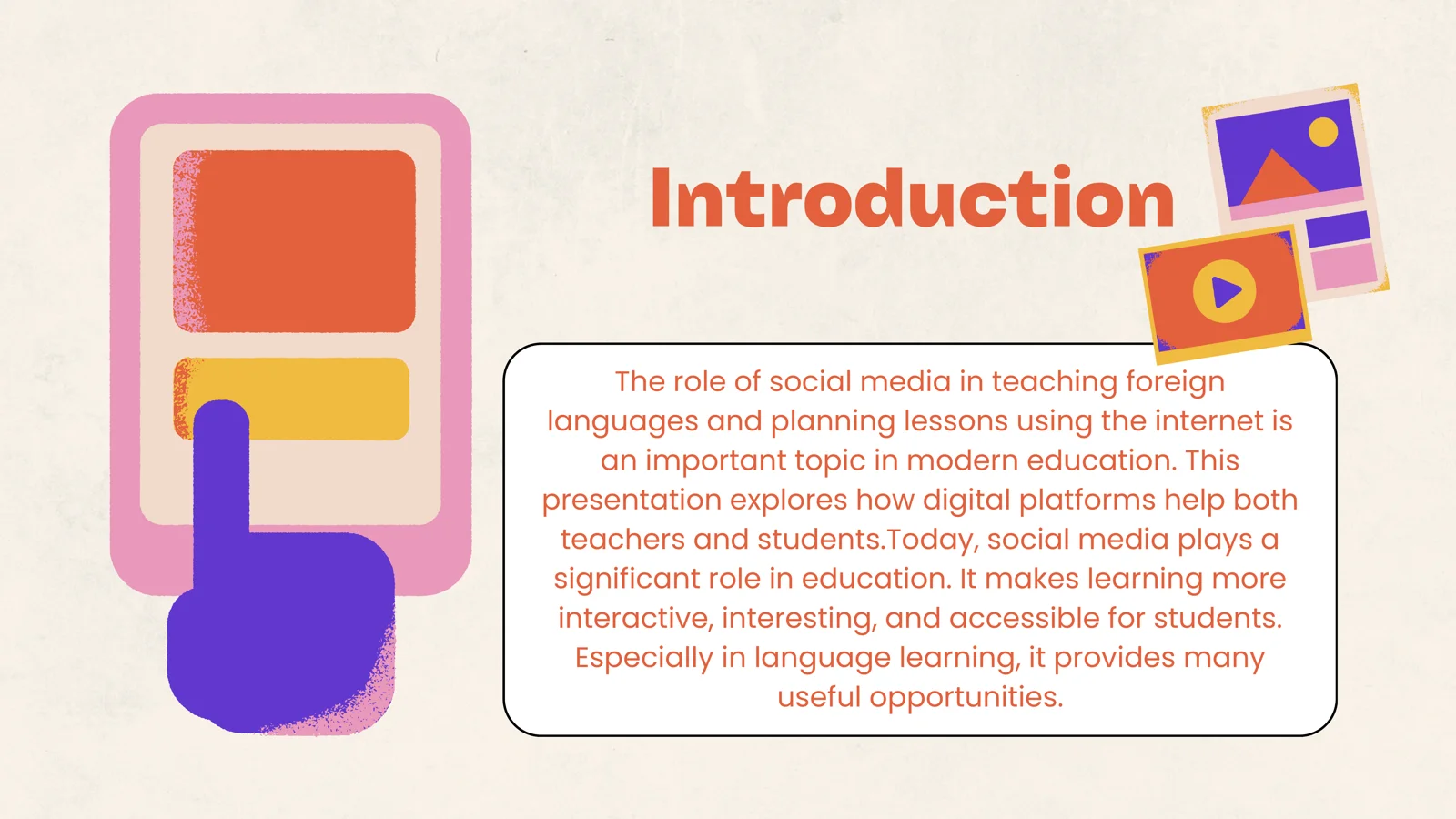 Introduction

The role of social media in teaching foreign languages and planning lessons using the internet is an important topic in modern education. This presentation explores how digital platforms help both teachers and students.Today, social media plays a significant role in education. It makes learning more interactive, interesting, and accessible for students. Especially in language learning, it provides many useful opportunities.